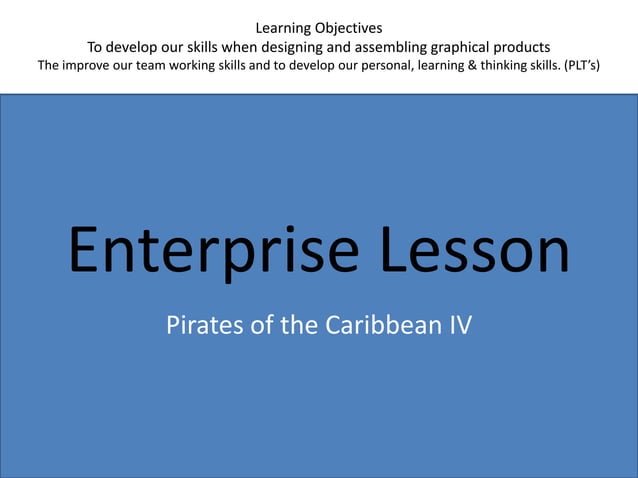 Learning Objectives
To develop our skills when designing and assembling graphical products
The improve our team working skills and to develop our personal, learning & thinking skills. (PLT's)

Enterprise Lesson

Pirates of the Caribbean IV